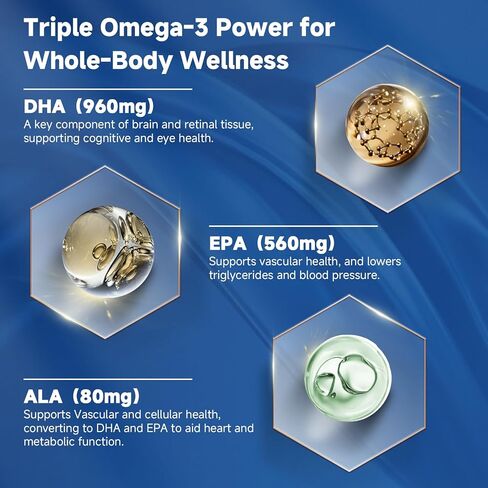 Triple Omega-3 Power for Whole-Body Wellness

DHA（960mg）
A key component of brain and retinal tissue, supporting cognitive and eye health.

EPA（560mg）
Supports vascular health, and lowers triglycerides and blood pressure.

ALA（80mg）
Supports Vascular and cellular health, converting to DHA and EPA to aid heart and metabolic function.